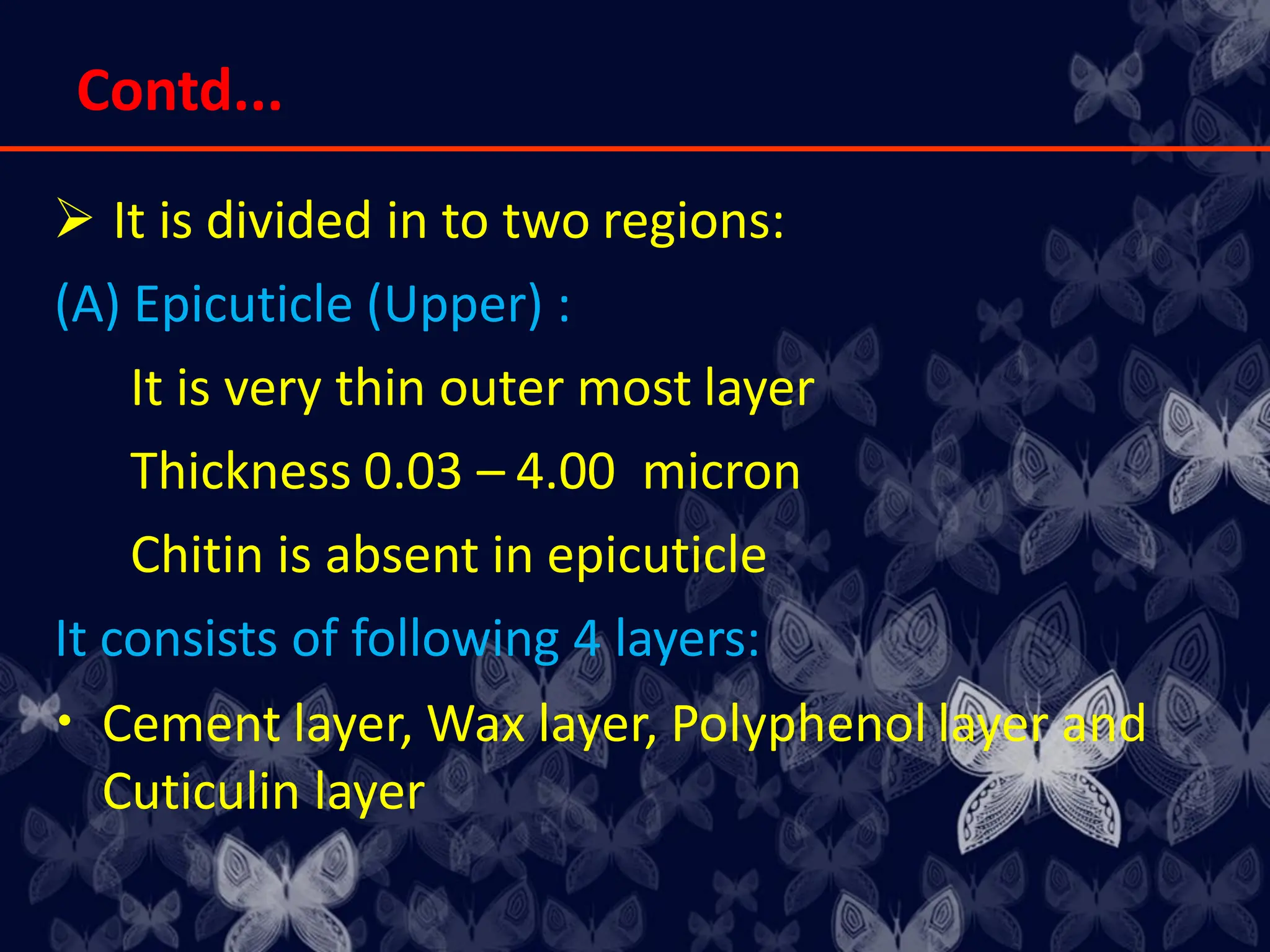 Contd...

➢ It is divided in to two regions:

(A) Epicuticle (Upper) :

It is very thin outer most layer

Thickness 0.03 – 4.00 micron

Chitin is absent in epicuticle

It consists of following 4 layers:

• Cement layer, Wax layer, Polyphenol layer and Cuticulin layer